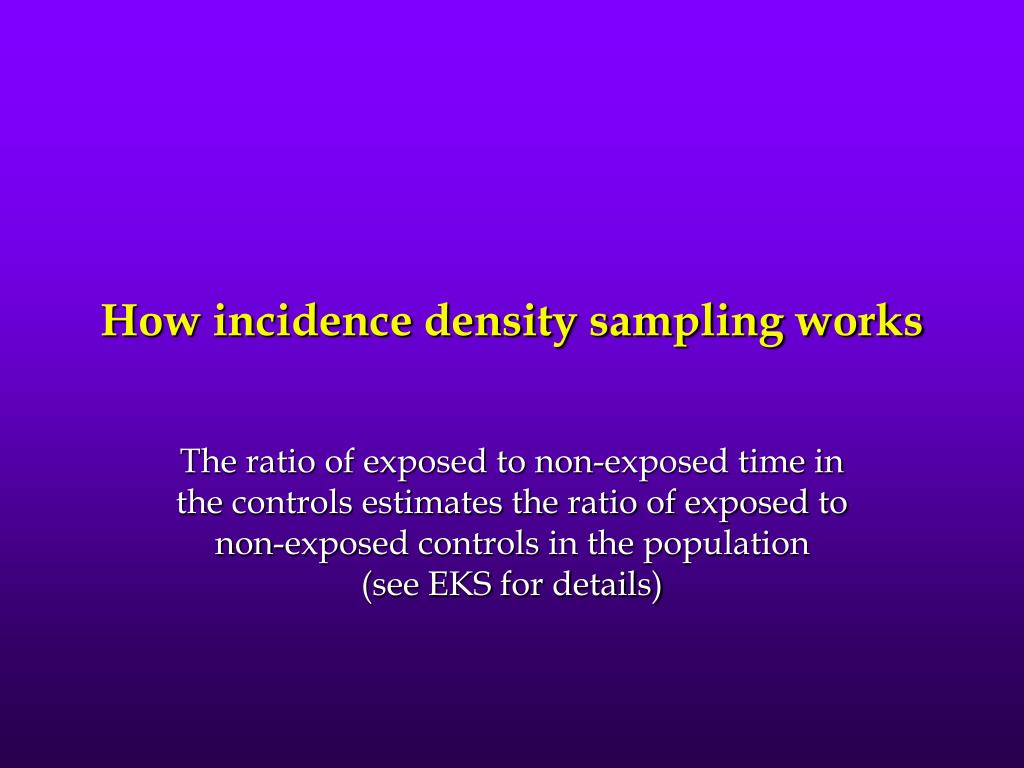 How incidence density sampling works

The ratio of exposed to non-exposed time in the controls estimates the ratio of exposed to non-exposed controls in the population (see EKS for details)